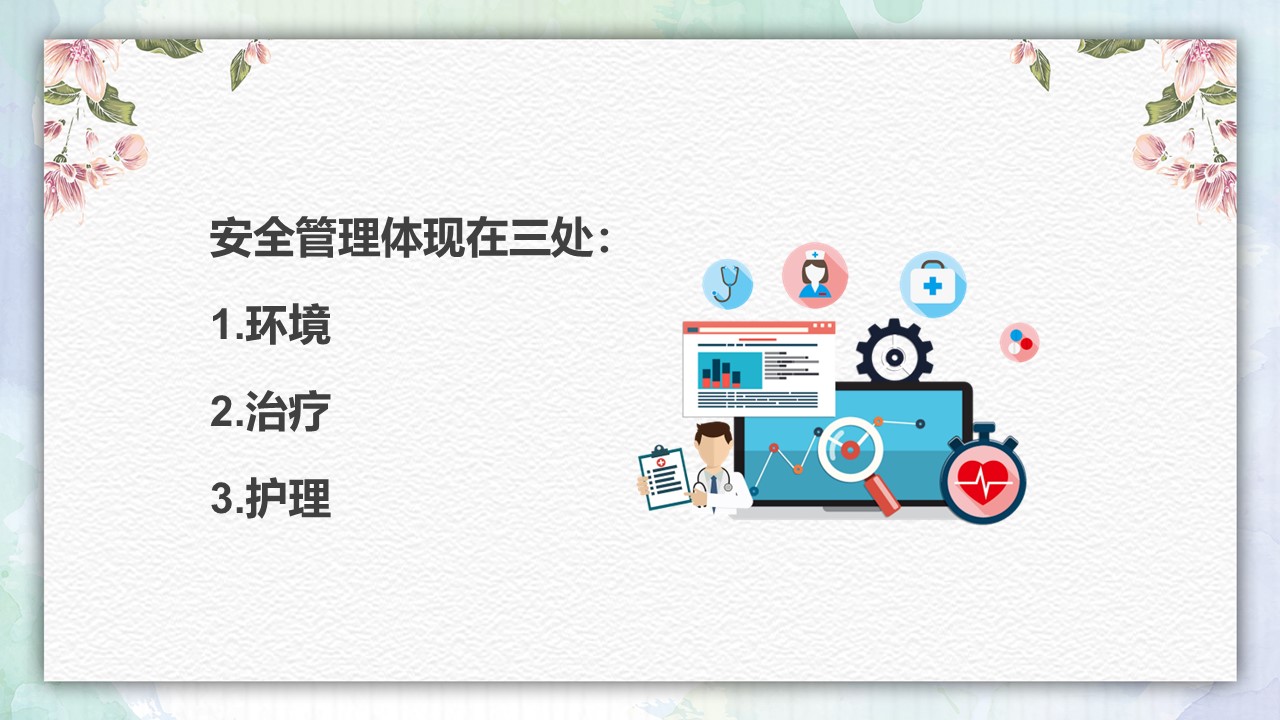 安全管理体现在三处：

1.环境

2.治疗

3.护理